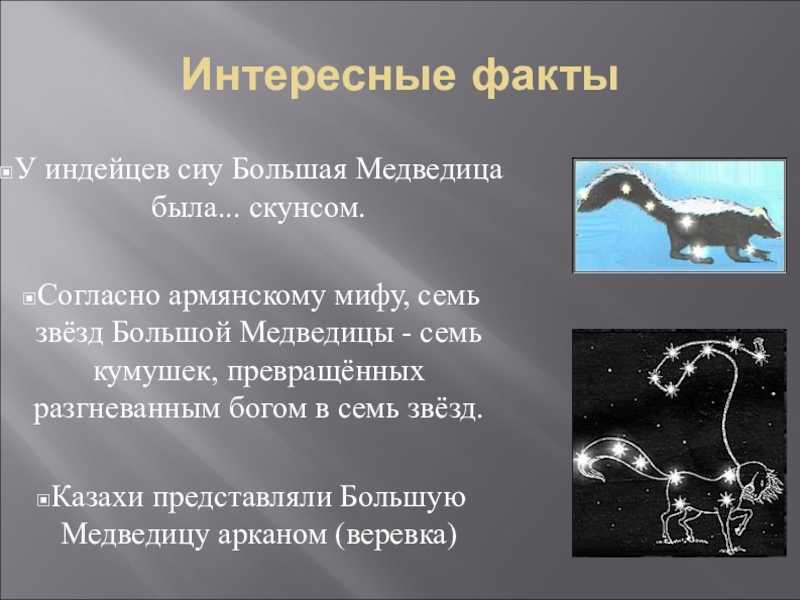 Интересные факты

У индейцев сиу Большая Медведица была... скунсом.

Согласно армянскому мифу, семь звёзд Большой Медведицы - семь кумушек, превращённых разгневанным богом в семь звёзд.

Казахи представляли Большую Медведицу арканом (веревка)